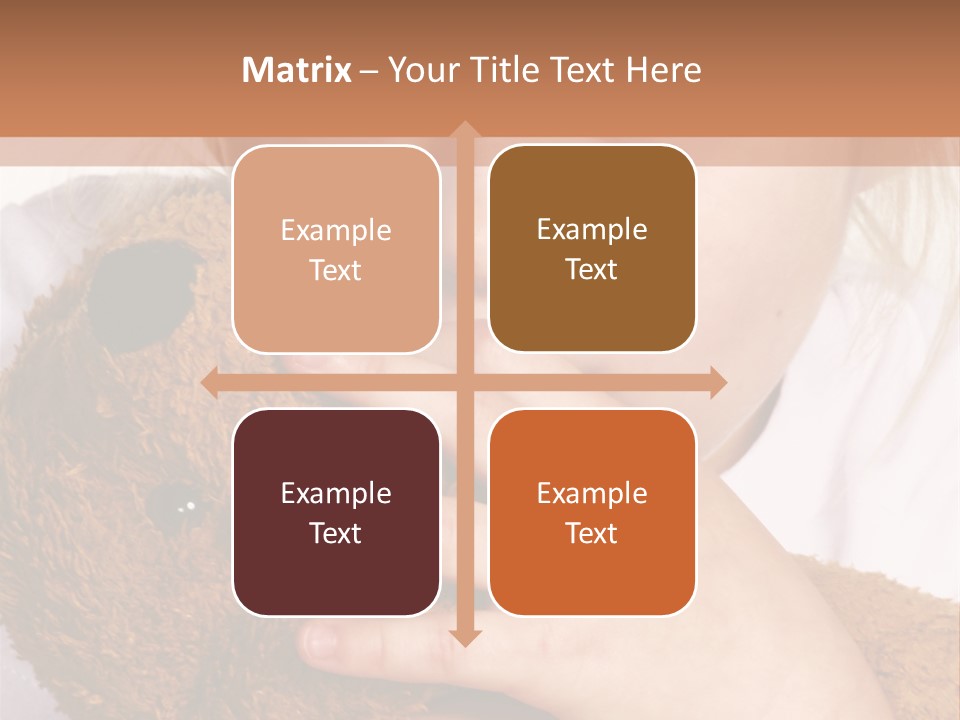 Matrix – Your Title Text Here

Example Text

Example Text

Example Text

Example Text